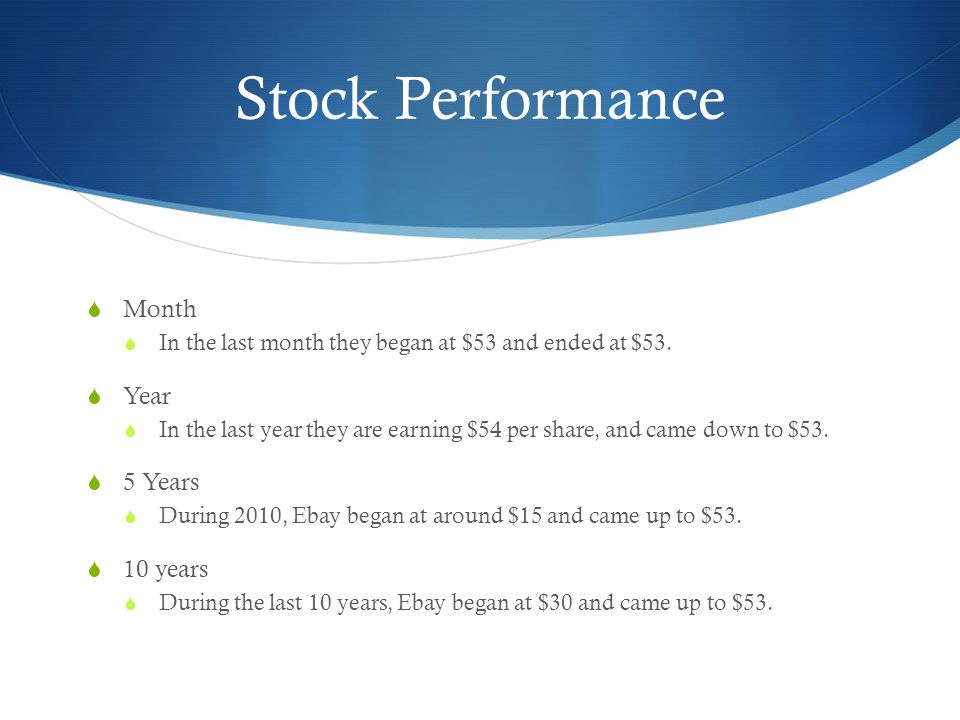 Stock Performance

Month
In the last month they began at \$53 and ended at \$53.

Year
In the last year they are earning \$54 per share, and came down to \$53.

5 Years
During 2010, Ebay began at around \$15 and came up to \$53.

10 years
During the last 10 years, Ebay began at \$30 and came up to \$53.